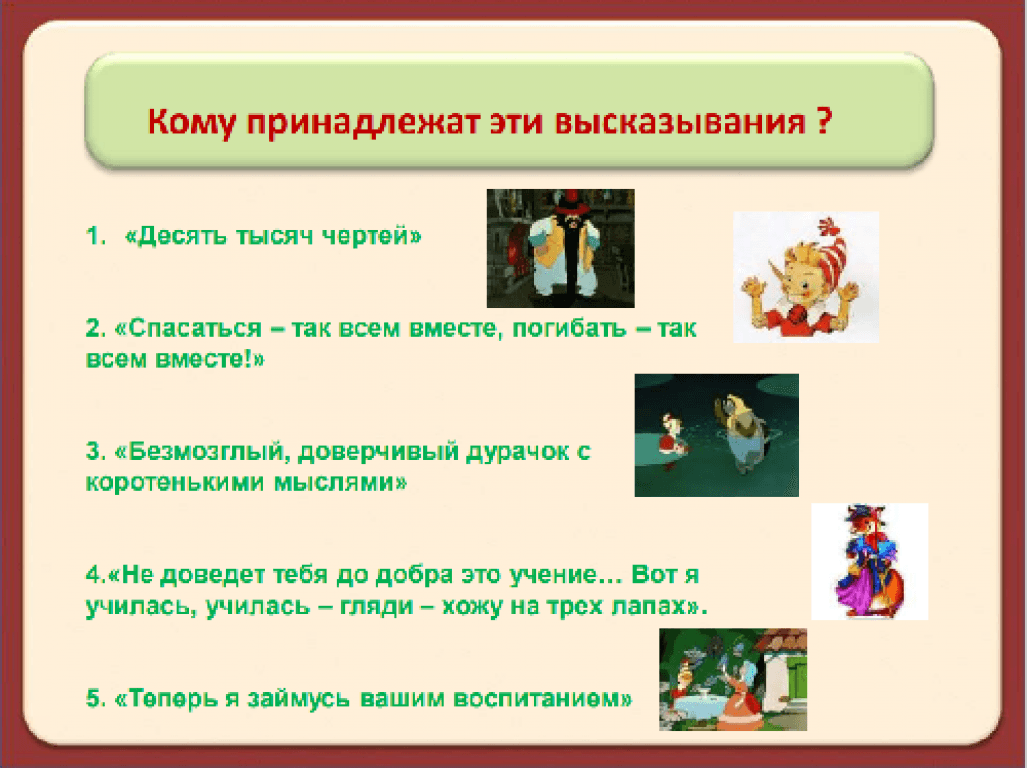 Кому принадлежат эти высказывания ?

1. «Десять тысяч чертей»

2. «Спасаться – так всем вместе, погибать – так всем вместе!»

3. «Безмозглый, доверчивый дурачок с коротенькими мыслями»

4.«Не доведет тебя до добра это учение… Вот я училась, училась – гляди – хожу на трех лапах».

5. «Теперь я займусь вашим воспитанием»